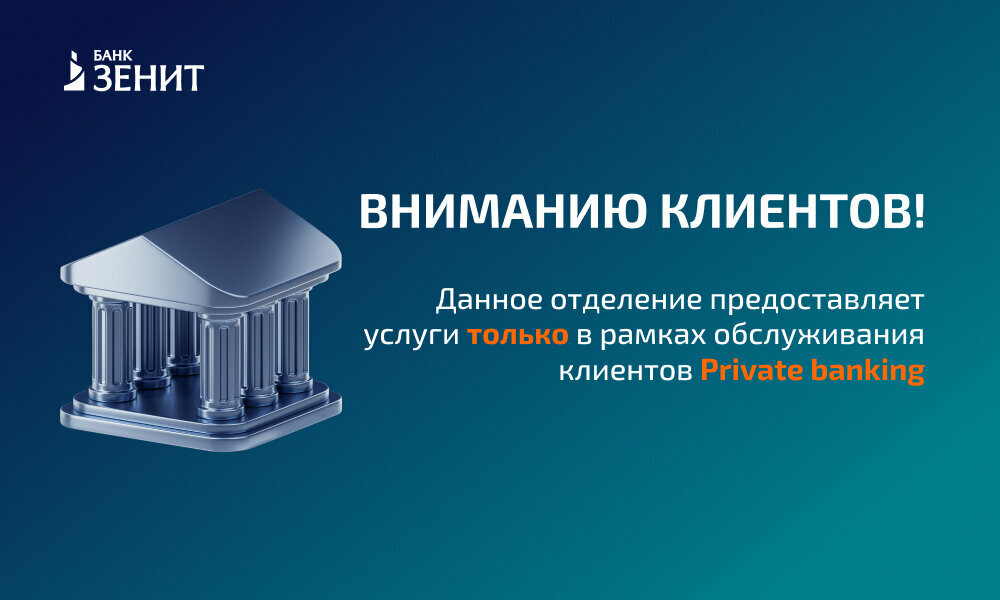 БАНК
ЗЕНИТ

ВНИМАНИЮ КЛИЕНТОВ!

Данное отделение предоставляет услуги только в рамках обслуживания клиентов Private banking